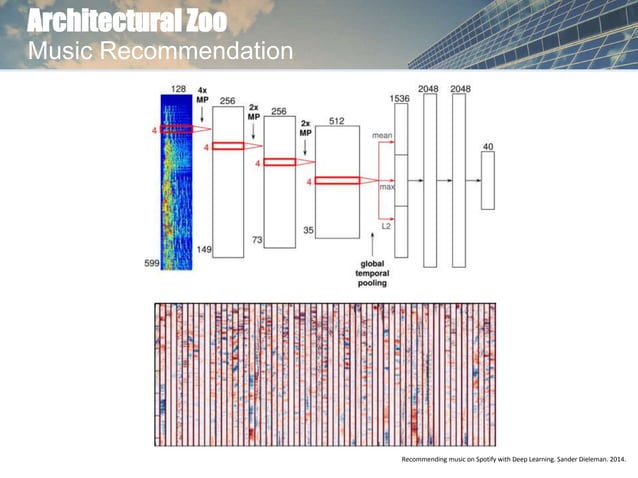 Architectural Zoo
Music Recommendation

128
4x MP
256
2x MP
256
2x MP
512
1536
2048
2048
40
4
4
4
4
mean
max
L2
599
149
73
35
global temporal pooling

Recommending music on Spotify with Deep Learning. Sander Dieleman. 2014.